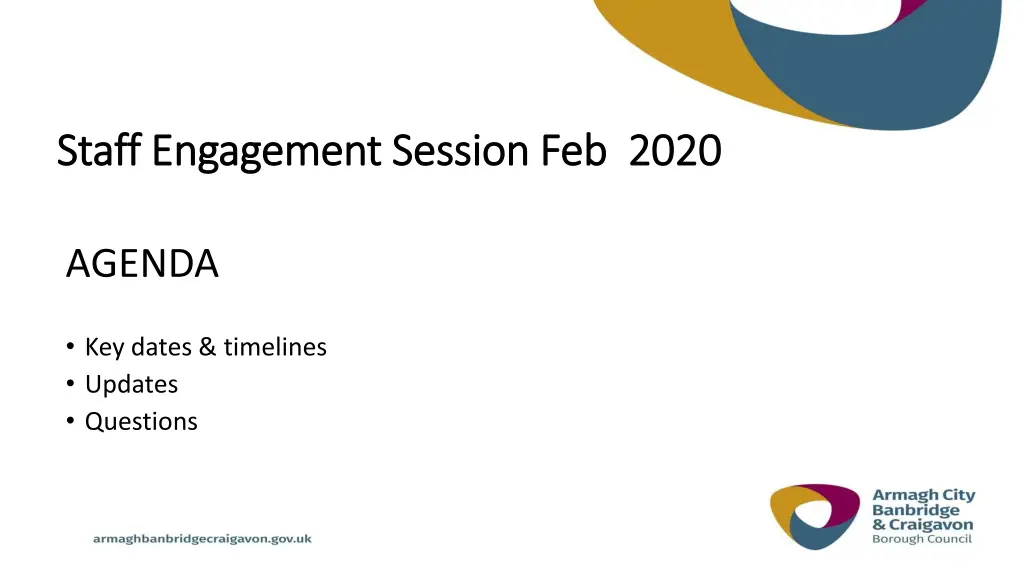 Staff Engagement Session Feb 2020

AGENDA

• Key dates & timelines
• Updates
• Questions

armaghbanbridgecraigavon.gov.uk

Armagh City
Banbridge
& Craigavon
Borough Council